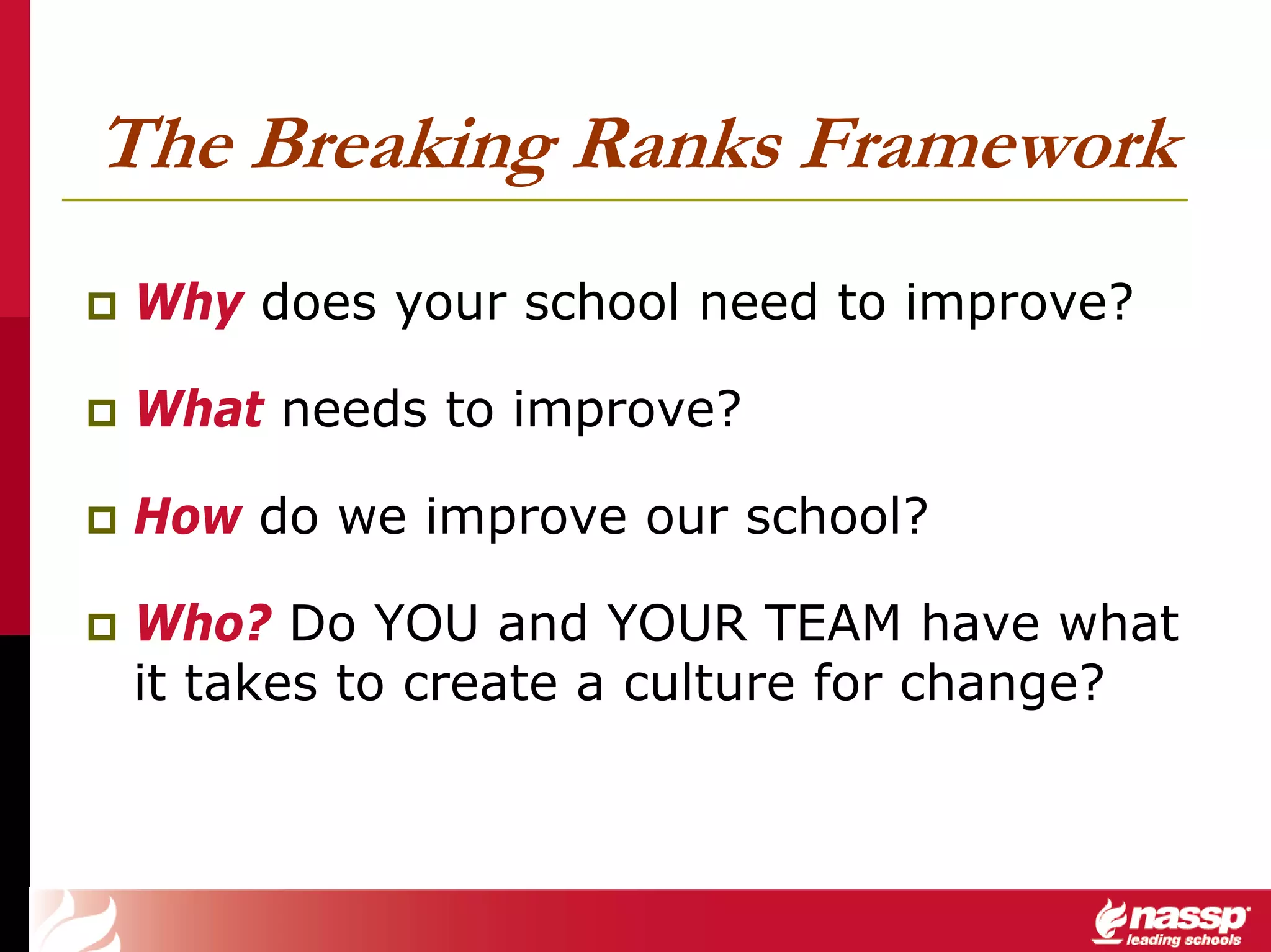 The Breaking Ranks Framework

Why does your school need to improve?

What needs to improve?

How do we improve our school?

Who? Do YOU and YOUR TEAM have what it takes to create a culture for change?

nassp
leading schools